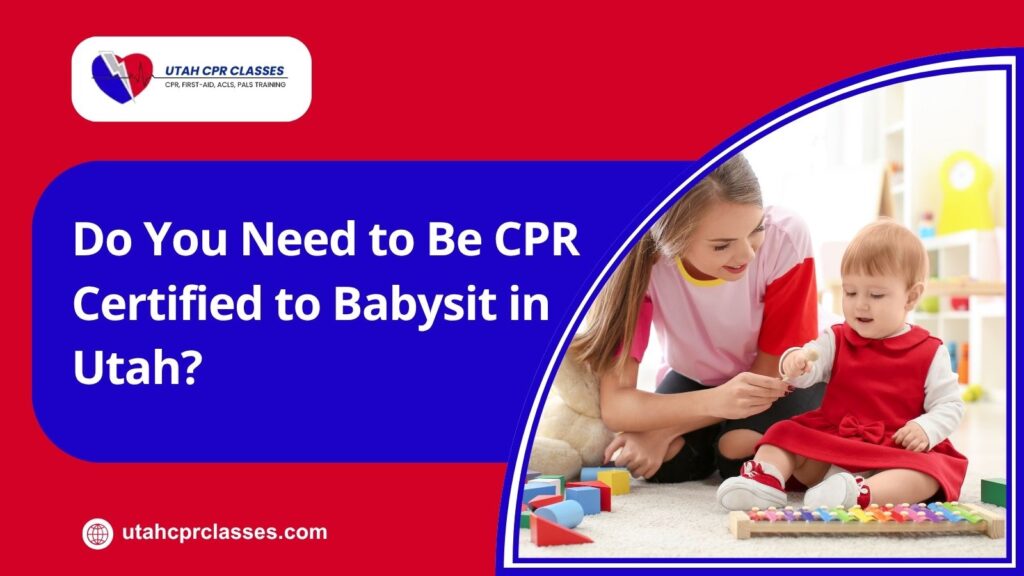 UTAH CPR CLASSES
CPR, FIRST-AID, ACLS, PALS TRAINING

Do You Need to Be CPR Certified to Babysit in Utah?

utahcprclasses.com